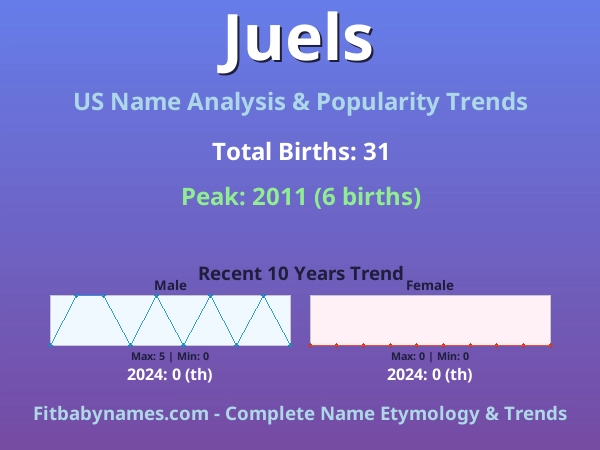 Juels

US Name Analysis & Popularity Trends

Total Births: 31

Peak: 2011 (6 births)

Recent 10 Years Trend

Male

Max: 5 | Min: 0

2024: 0 (th)

Female

Max: 0 | Min: 0

2024: 0 (th)

Fitbabynames.com - Complete Name Etymology & Trends